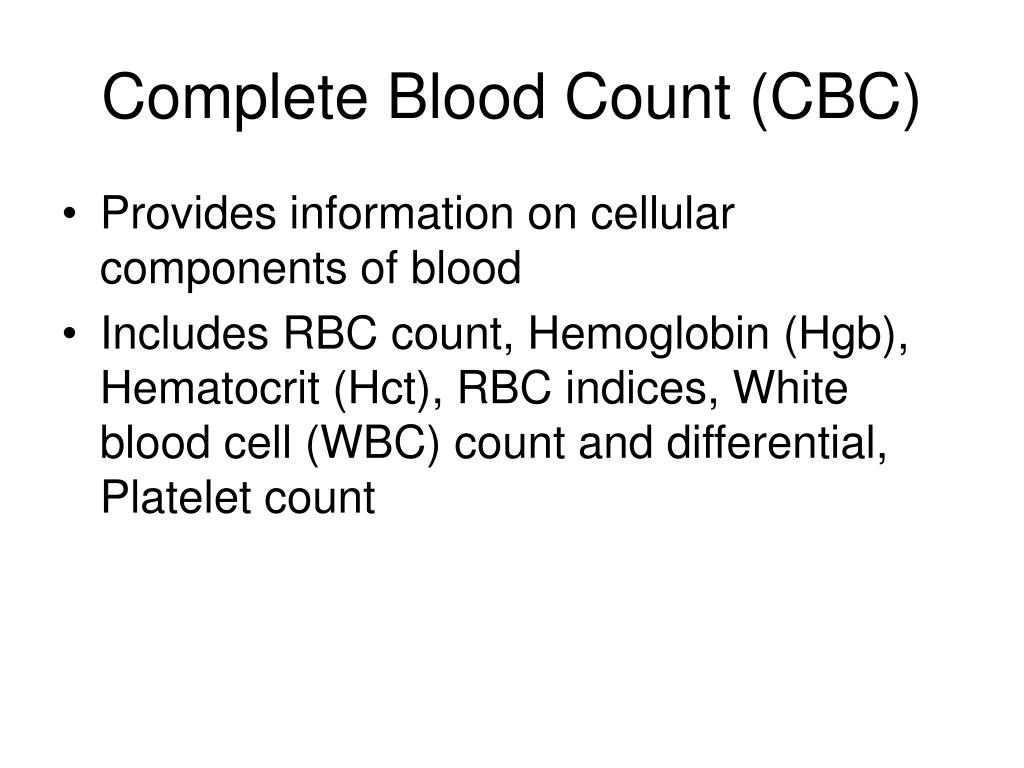 Complete Blood Count (CBC)

• Provides information on cellular components of blood
• Includes RBC count, Hemoglobin (Hgb), Hematocrit (Hct), RBC indices, White blood cell (WBC) count and differential, Platelet count